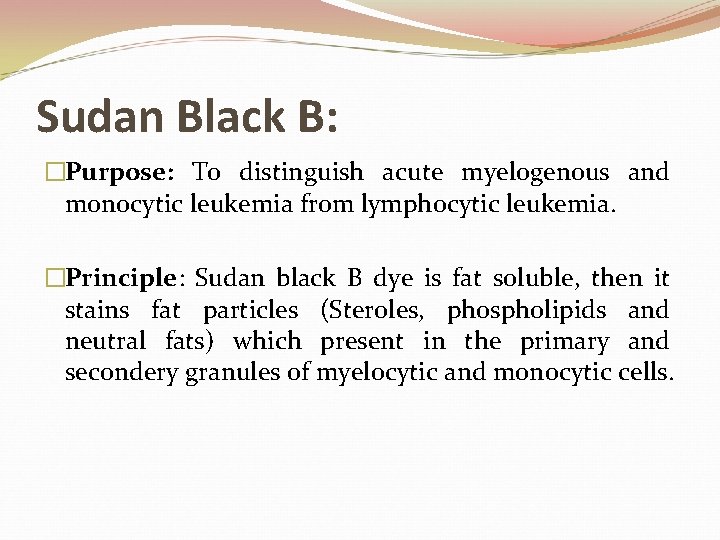 Sudan Black B:

□Purpose: To distinguish acute myelogenous and monocytic leukemia from lymphocytic leukemia.

□Principle: Sudan black B dye is fat soluble, then it stains fat particles (Steroles, phospholipids and neutral fats) which present in the primary and secondery granules of myelocytic and monocytic cells.